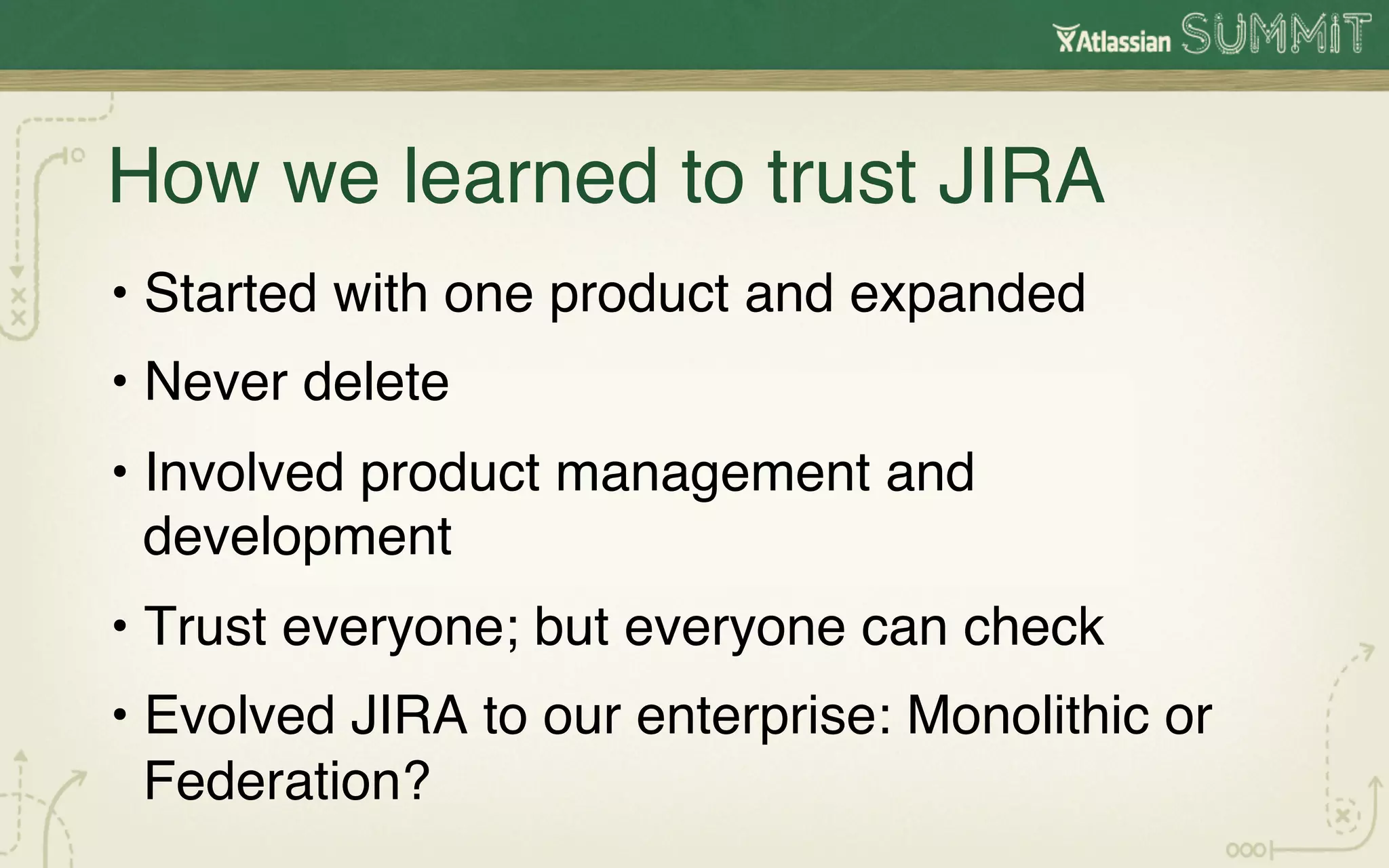 Atlassian SUMMIT

How we learned to trust JIRA

• Started with one product and expanded
• Never delete
• Involved product management and development
• Trust everyone; but everyone can check
• Evolved JIRA to our enterprise: Monolithic or Federation?